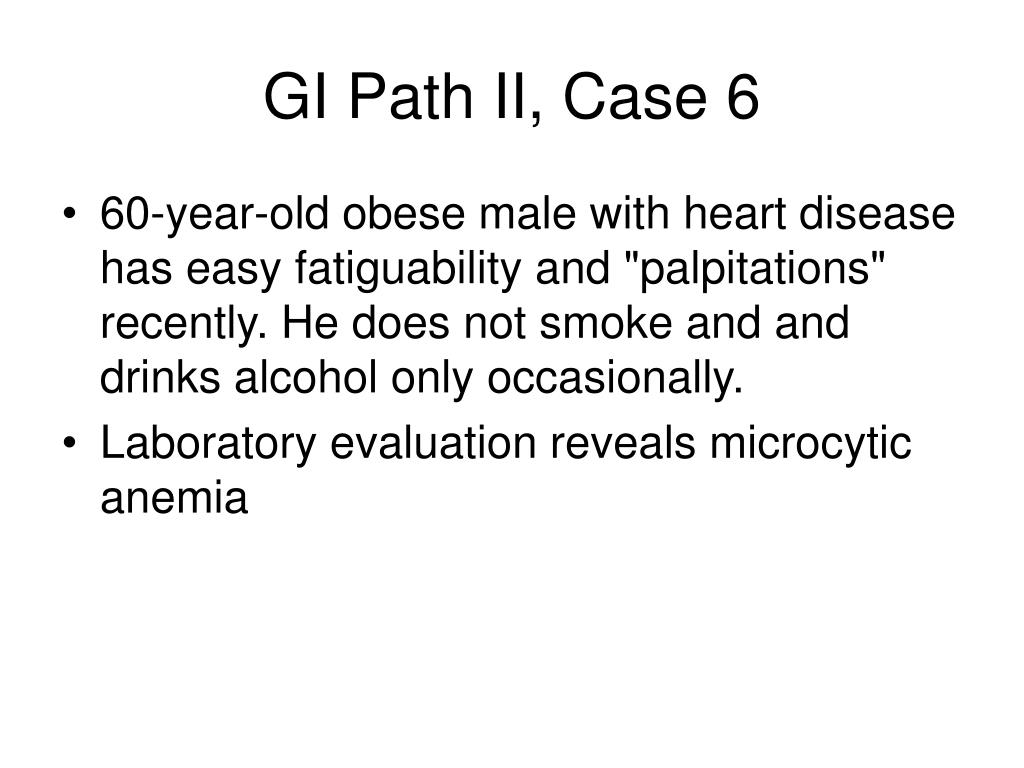 GI Path II, Case 6

• 60-year-old obese male with heart disease has easy fatiguability and "palpitations" recently. He does not smoke and and drinks alcohol only occasionally.
• Laboratory evaluation reveals microcytic anemia